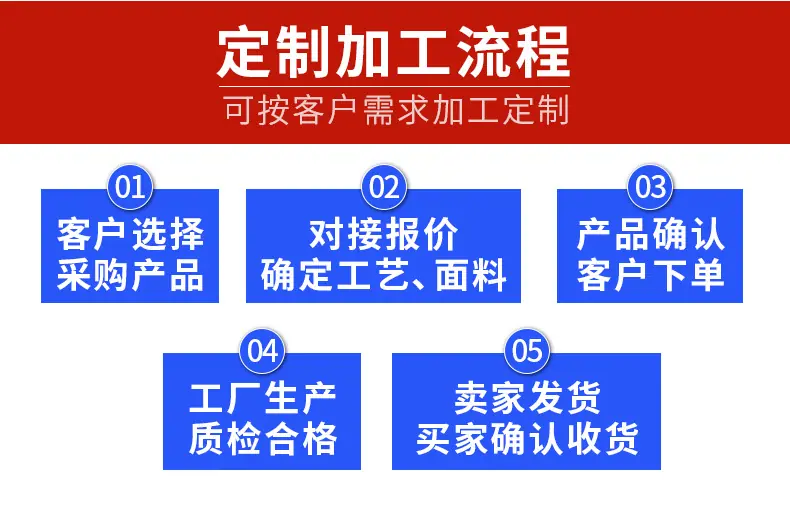 定制加工流程

可按客户需求加工定制

01
客户选择
采购产品

02
对接报价
确定工艺、面料

03
产品确认
客户下单

04
工厂生产
质检合格

05
卖家发货
买家确认收货